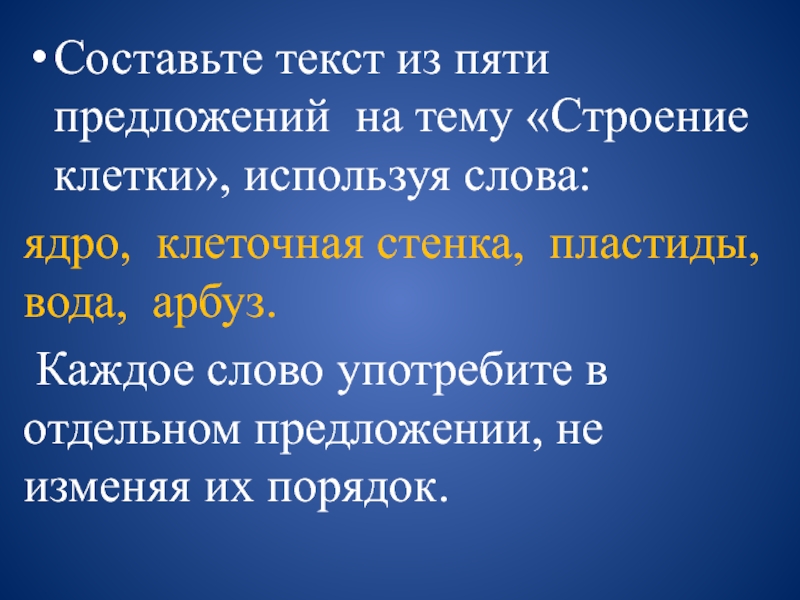 • Составьте текст из пяти предложений  на тему «Строение клетки», используя слова:

ядро,  клеточная стенка,  пластиды, вода,  арбуз.

Каждое слово употребите в отдельном предложении, не изменяя их порядок.